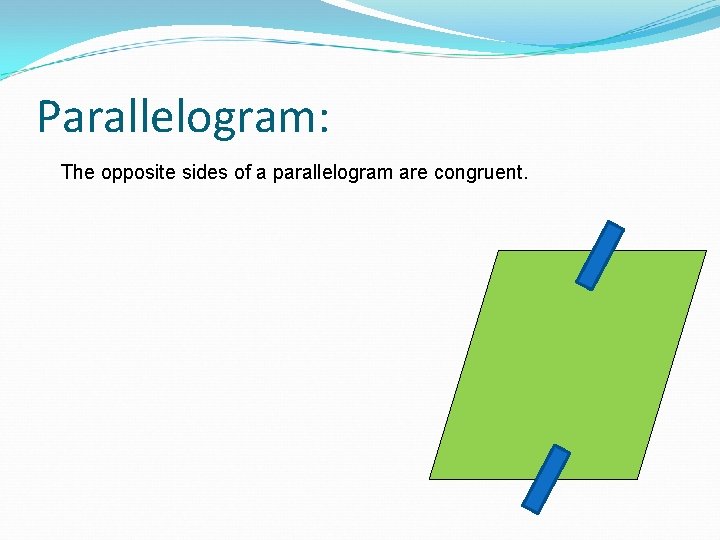 Parallelogram:

The opposite sides of a parallelogram are congruent.